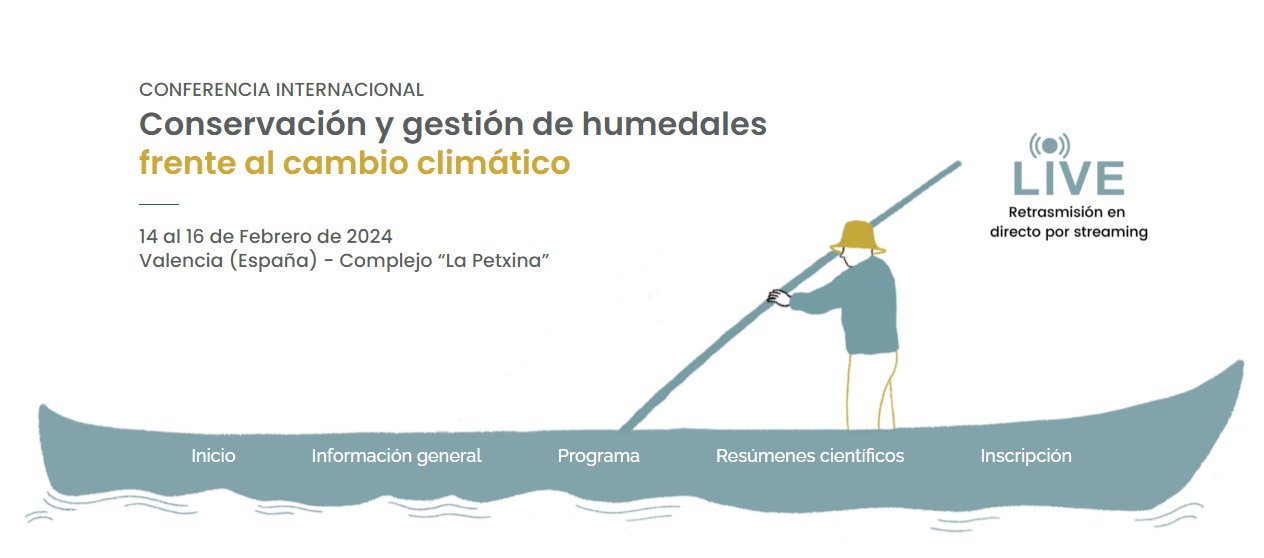 CONFERENCIA INTERNACIONAL
Conservación y gestión de humedales
frente al cambio climático

14 al 16 de Febrero de 2024
Valencia (España) - Complejo “La Petxina”

LIVE
Retrasmisión en directo por streaming

Inicio
Información general
Programa
Resúmenes científicos
Inscripción